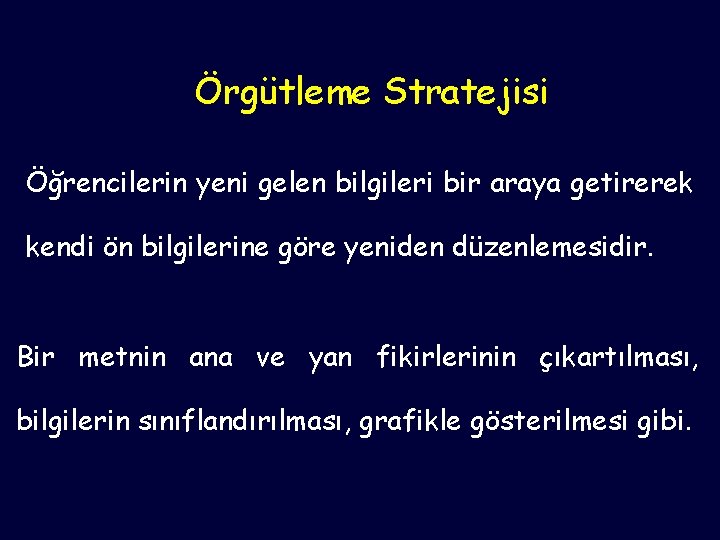 Örgütleme Stratejisi

Öğrencilerin yeni gelen bilgileri bir araya getirerek kendi ön bilgilerine göre yeniden düzenlemesidir.

Bir metnin ana ve yan fikirlerinin çıkartılması, bilgilerin sınıflandırılması, grafikle gösterilmesi gibi.